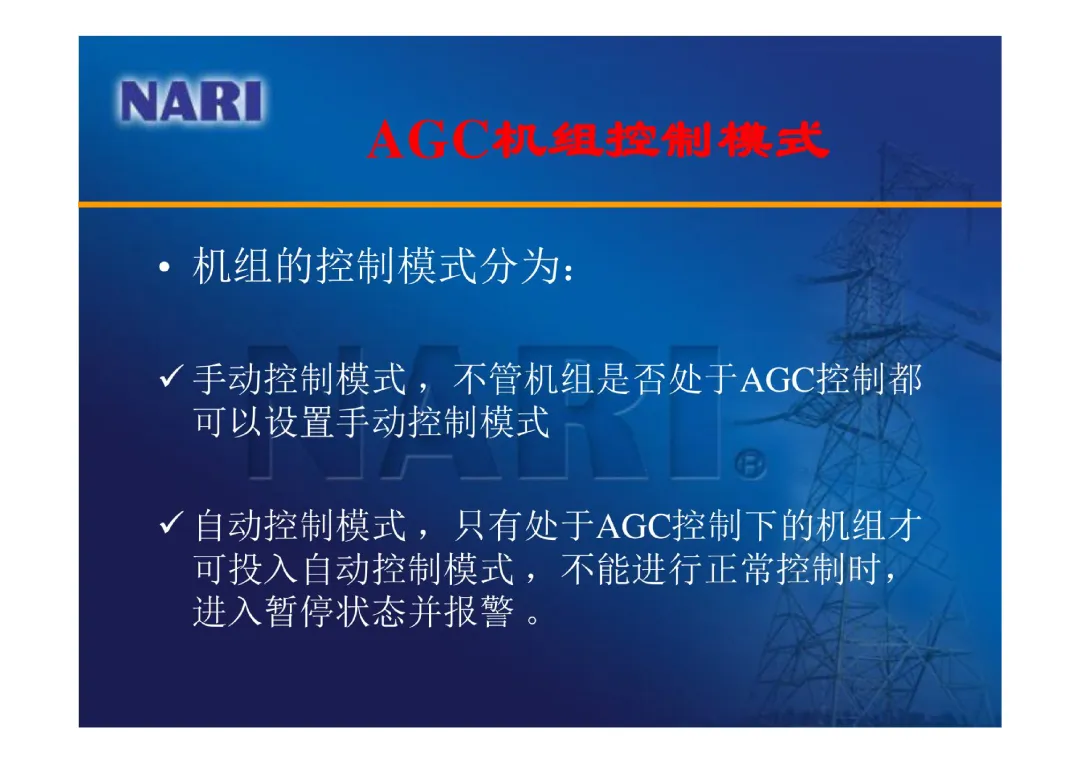 NARI

AGC机组控制模式

• 机组的控制模式分为：

✓ 手动控制模式，不管机组是否处于AGC控制都可以设置手动控制模式

✓ 自动控制模式，只有处于AGC控制下的机组才可投入自动控制模式，不能进行正常控制时，进入暂停状态并报警。

NARI®